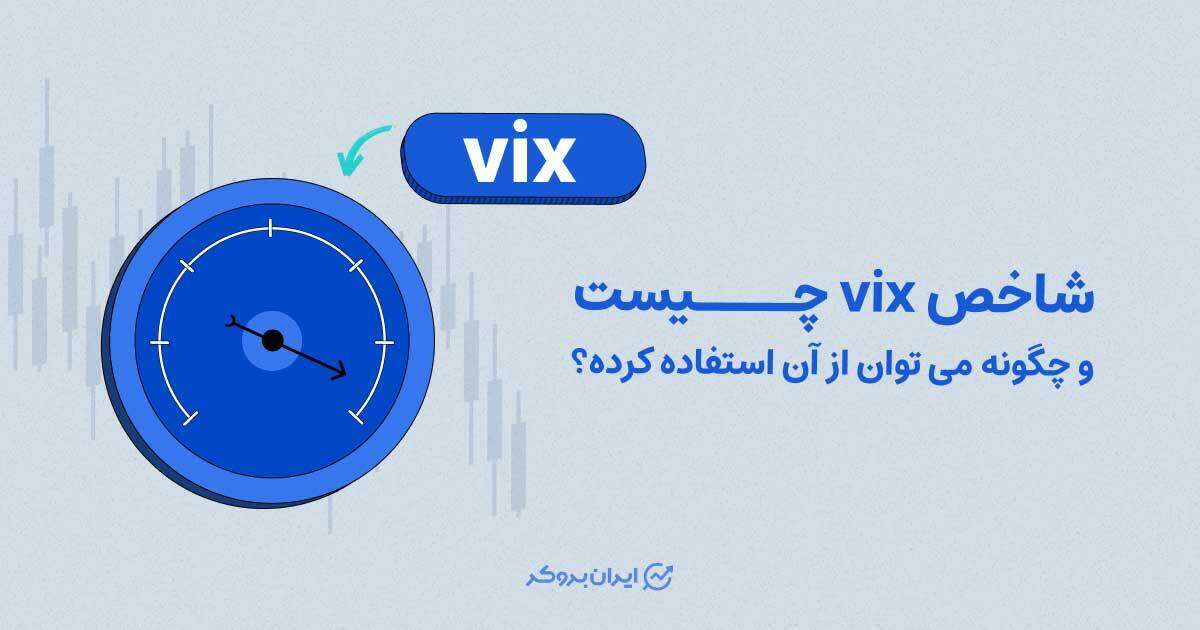 vix

شاخص vix چیست

و چگونه می توان از آن استفاده کرده؟

ایران بروکر